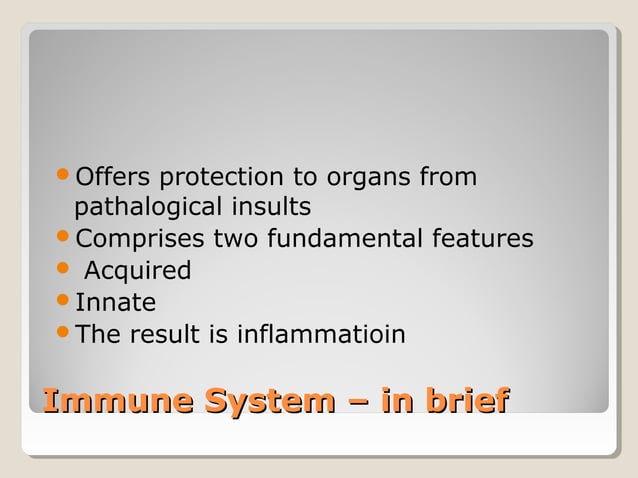 - Offers protection to organs from pathalogical insults
- Comprises two fundamental features
- Acquired
- Innate
- The result is inflammatioin

Immune System – in brief